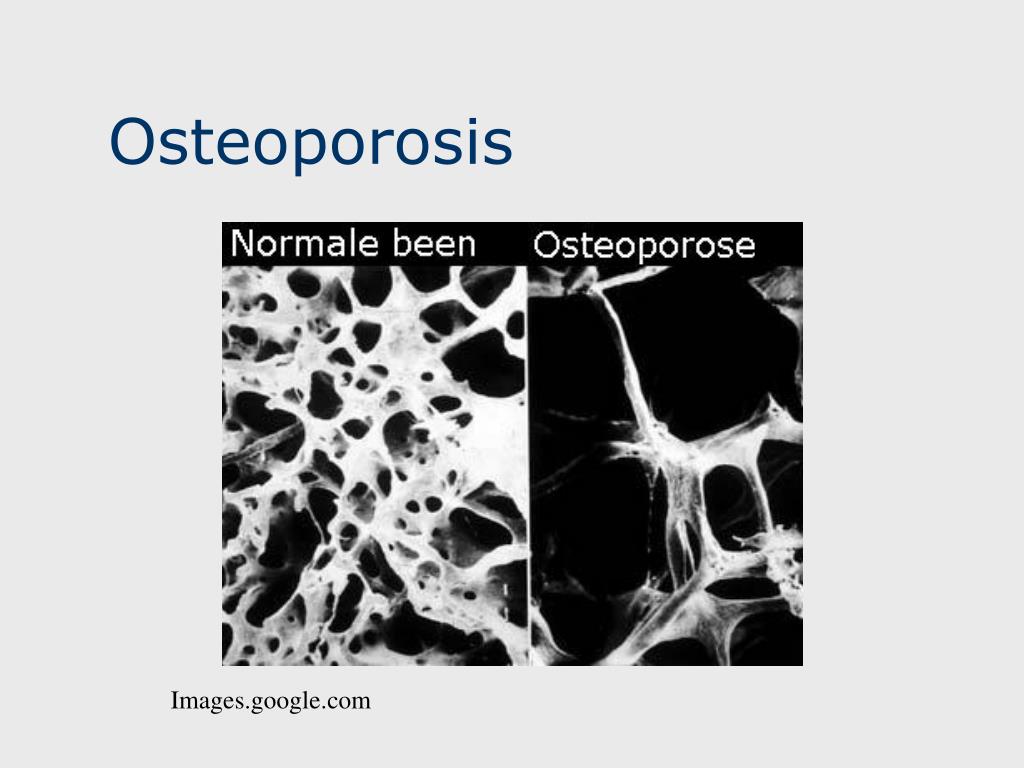 Osteoporosis

Normale been

Osteoporose

Images.google.com